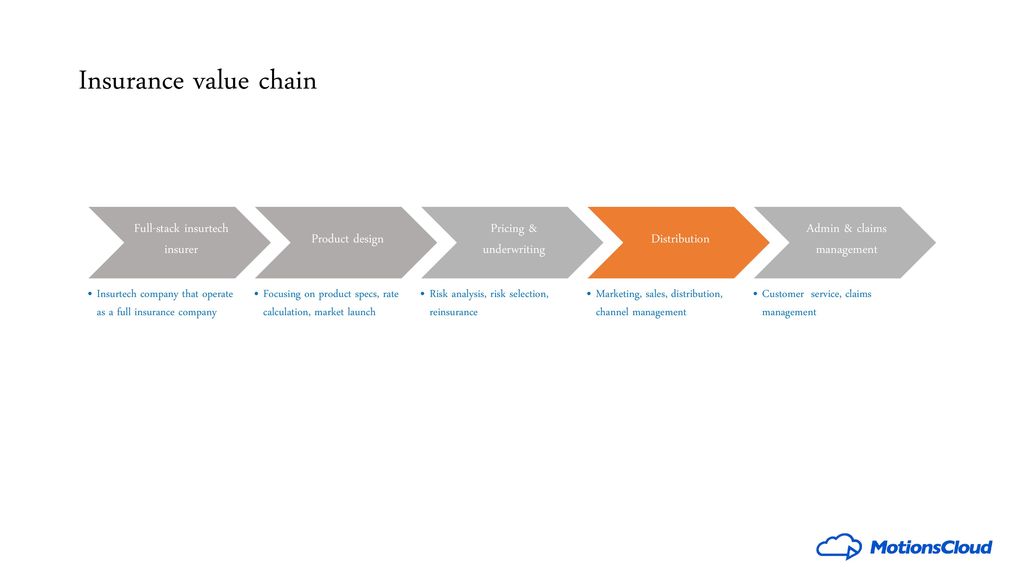 Insurance value chain

Full-stack insurtech insurer

Product design

Pricing & underwriting

Distribution

Admin & claims management

• Insurtech company that operate as a full insurance company

• Focusing on product specs, rate calculation, market launch

• Risk analysis, risk selection, reinsurance

• Marketing, sales, distribution, channel management

• Customer service, claims management

MotionsCloud